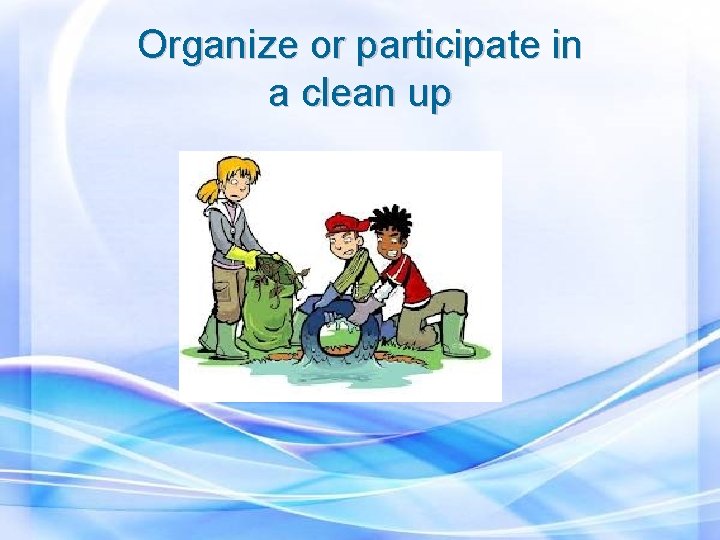 Organize or participate in a clean up